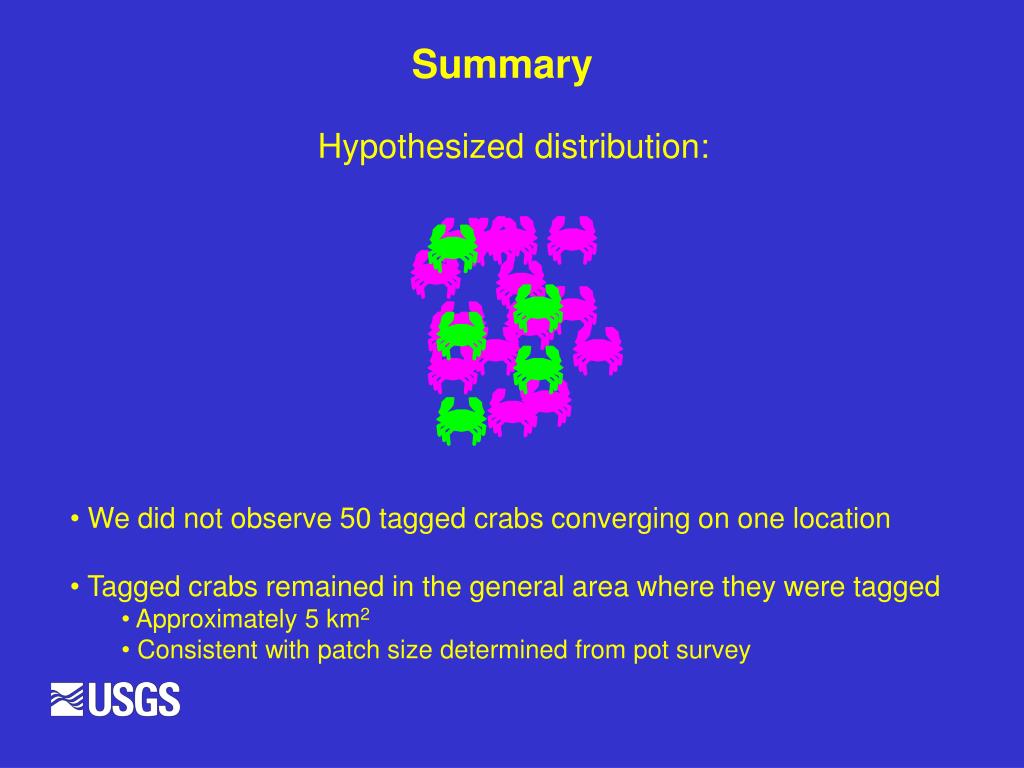 Summary

Hypothesized distribution:

• We did not observe 50 tagged crabs converging on one location

• Tagged crabs remained in the general area where they were tagged
• Approximately 5 km$^2$
• Consistent with patch size determined from pot survey

USGS